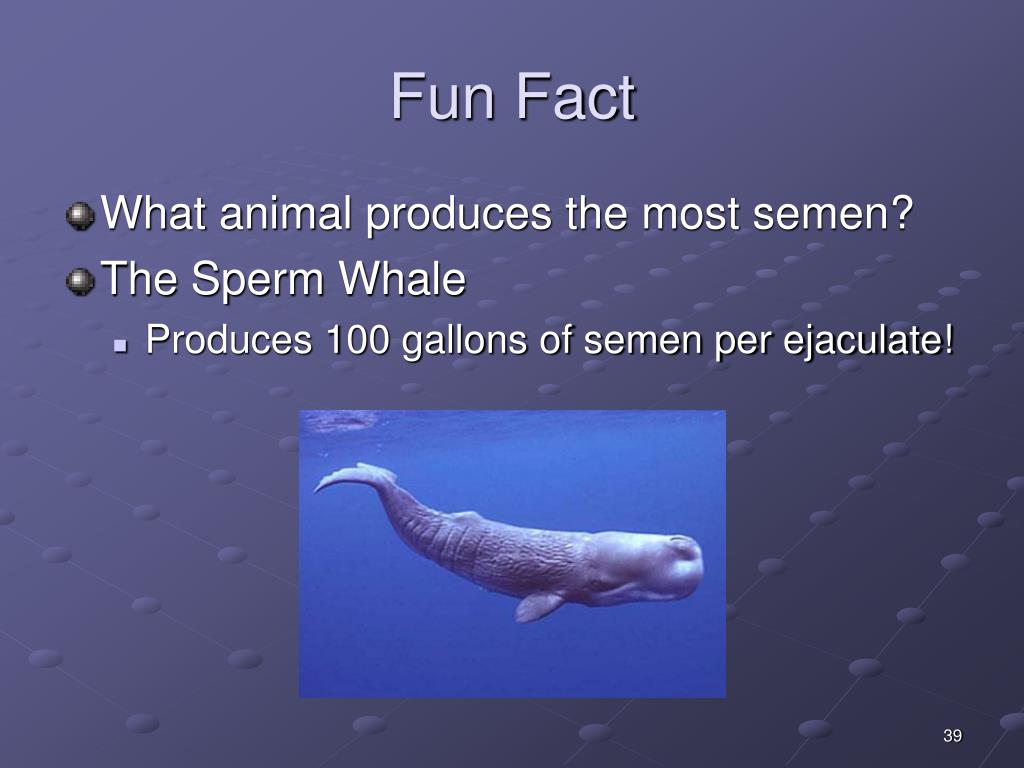 Fun Fact

What animal produces the most semen?

The Sperm Whale

Produces 100 gallons of semen per ejaculate!

39